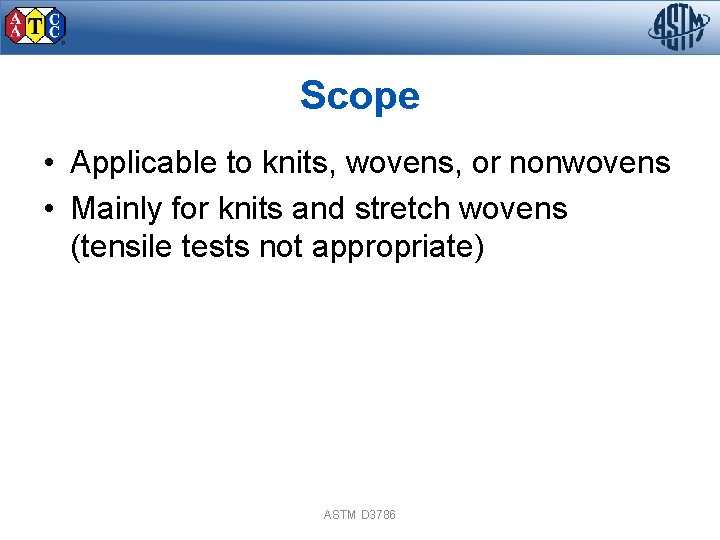 AATCC

ASTM

Scope

• Applicable to knits, wovens, or nonwovens
• Mainly for knits and stretch wovens (tensile tests not appropriate)

ASTM D3786